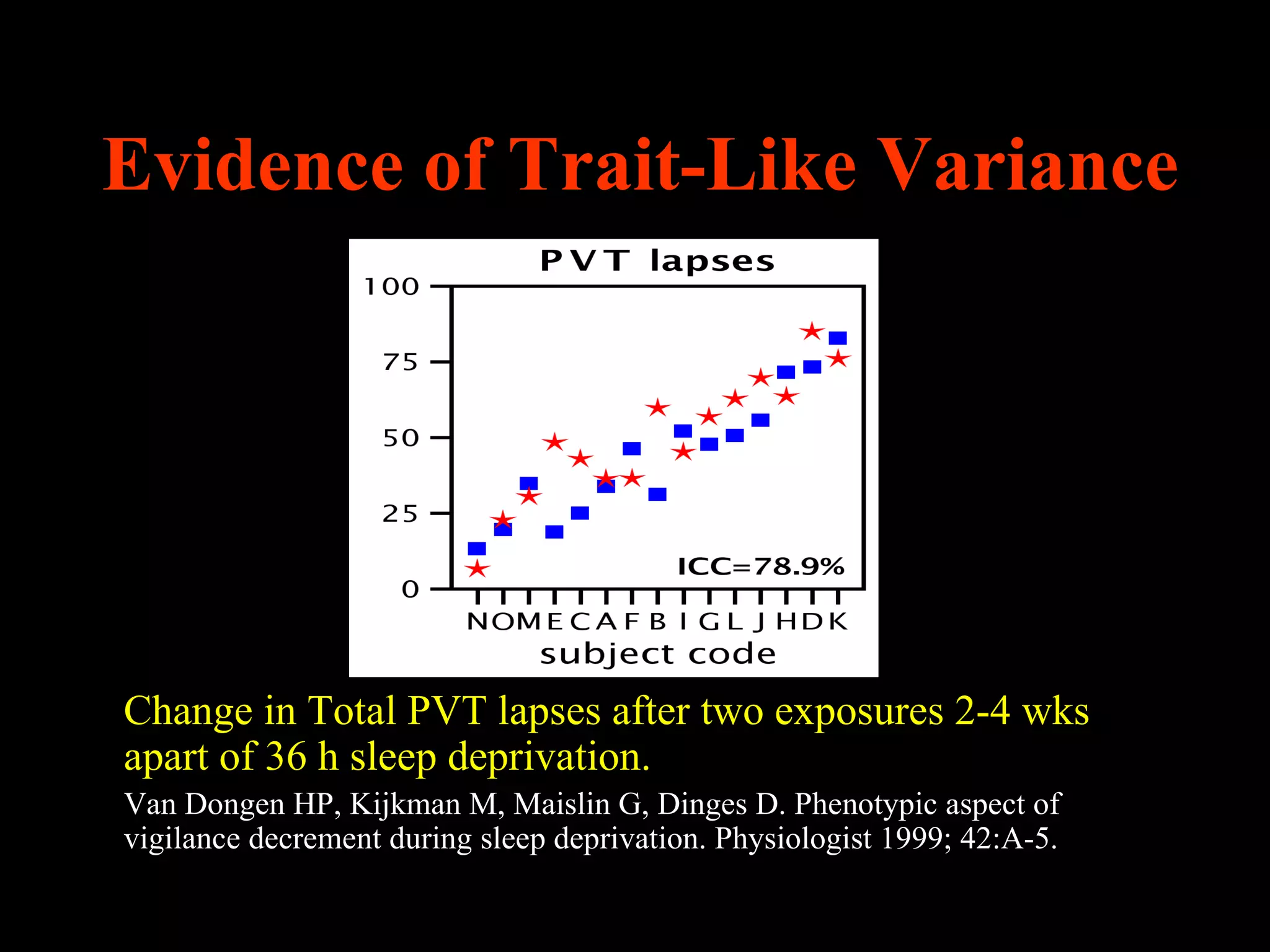 Evidence of Trait-Like Variance

PVT lapses

100
75
50
25
0

ICC=78.9%

N O M E C A F B I G L J H D K
subject code

Change in Total PVT lapses after two exposures 2-4 wks apart of 36 h sleep deprivation.

Van Dongen HP, Kijkman M, Maislin G, Dinges D. Phenotypic aspect of vigilance decrement during sleep deprivation. Physiologist 1999; 42:A-5.